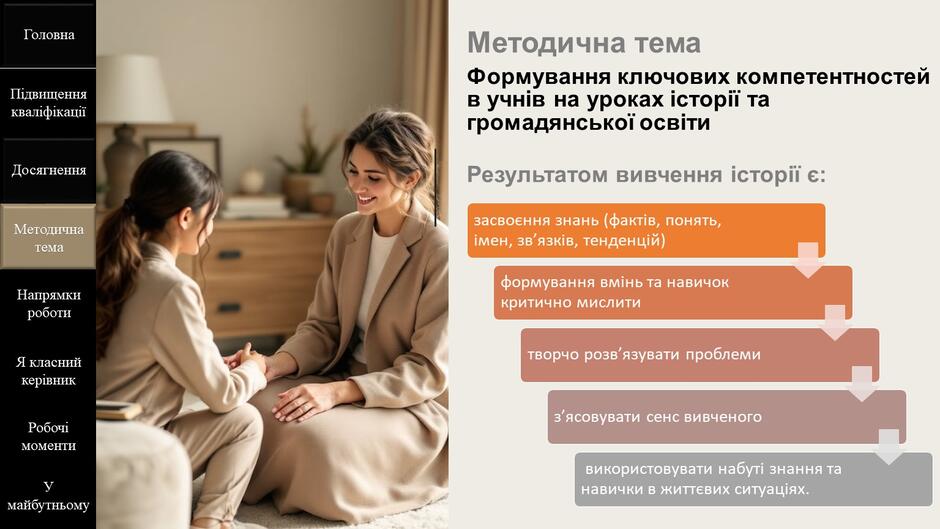 Головна

Підвищення кваліфікації

Досягнення

Методична тема

Напрямки роботи

Я класний керівник

Робочі моменти

У майбутньому

Методична тема

Формування ключових компетентностей в учнів на уроках історії та громадянської освіти

Результатом вивчення історії є:

засвоєння знань (фактів, понять, імен, зв'язків, тенденцій)

формування вмінь та навичок критично мислити

творчо розв'язувати проблеми

з'ясовувати сенс вивченого

використовувати набуті знання та навички в життєвих ситуаціях.